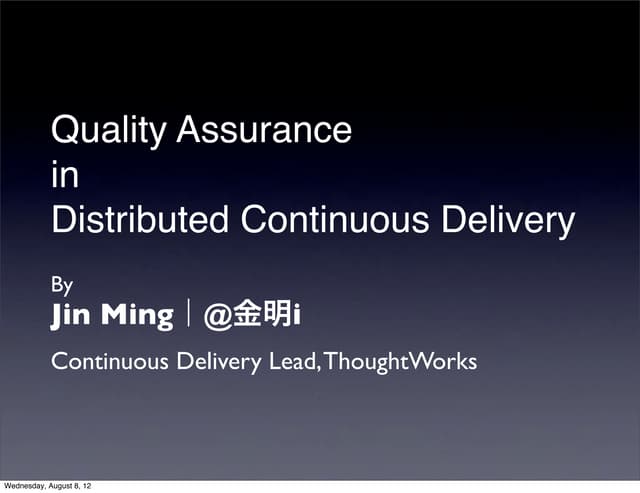 Quality Assurance
in
Distributed Continuous Delivery

By
Jin Ming | @金明i

Continuous Delivery Lead, ThoughtWorks

Wednesday, August 8, 12